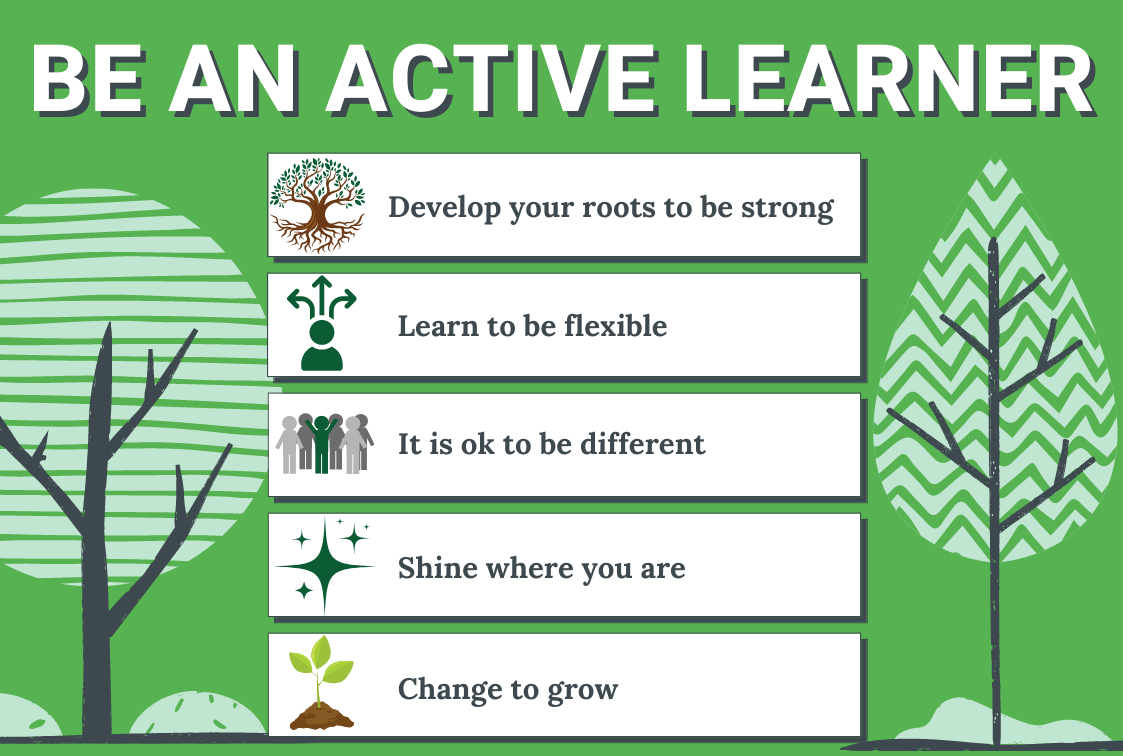 BE AN ACTIVE LEARNER

Develop your roots to be strong

Learn to be flexible

It is ok to be different

Shine where you are

Change to grow